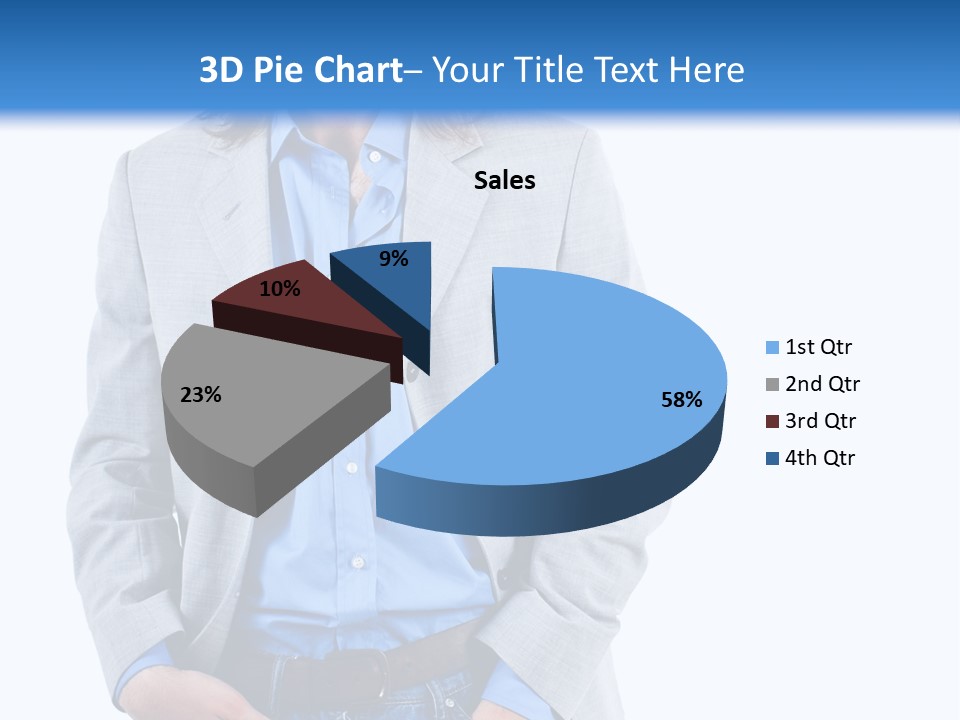 3D Pie Chart– Your Title Text Here

Sales

9%

10%

23%

58%

1st Qtr
2nd Qtr
3rd Qtr
4th Qtr